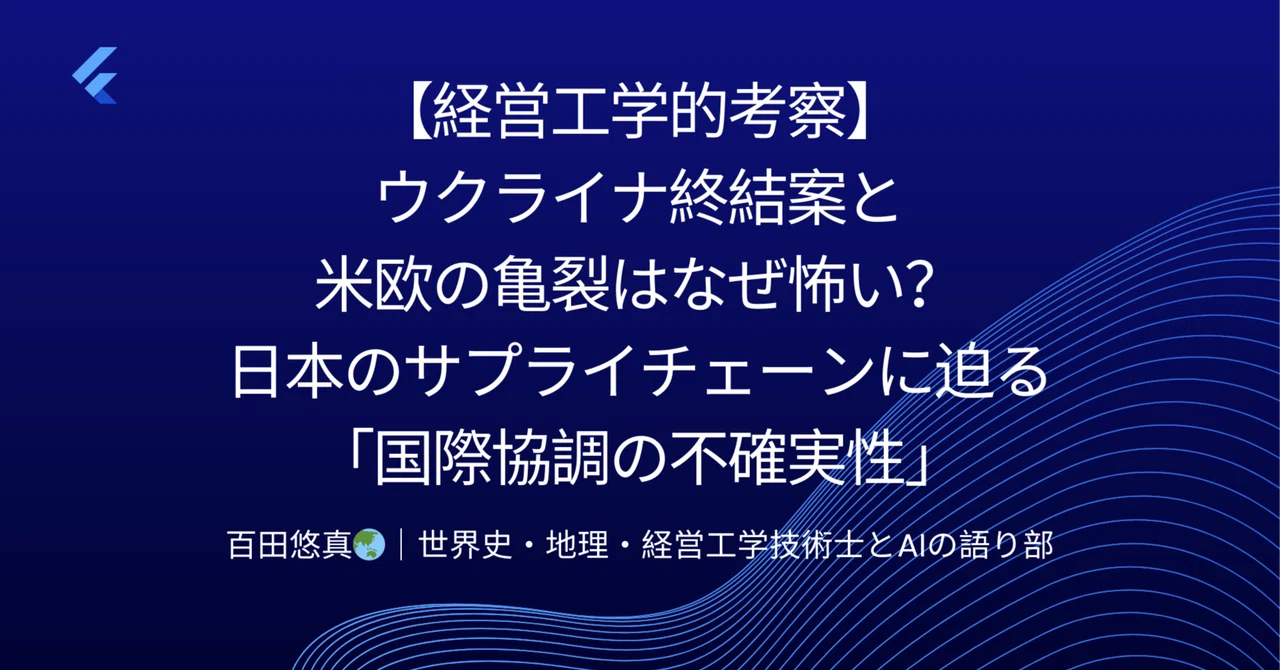 【経営工学的考察】
ウクライナ終結案と
米欧の亀裂はなぜ怖い？
日本のサプライチェーンに迫る
「国際協調の不確実性」

百田悠真🌏｜世界史・地理・経営工学技術士とAIの語り部